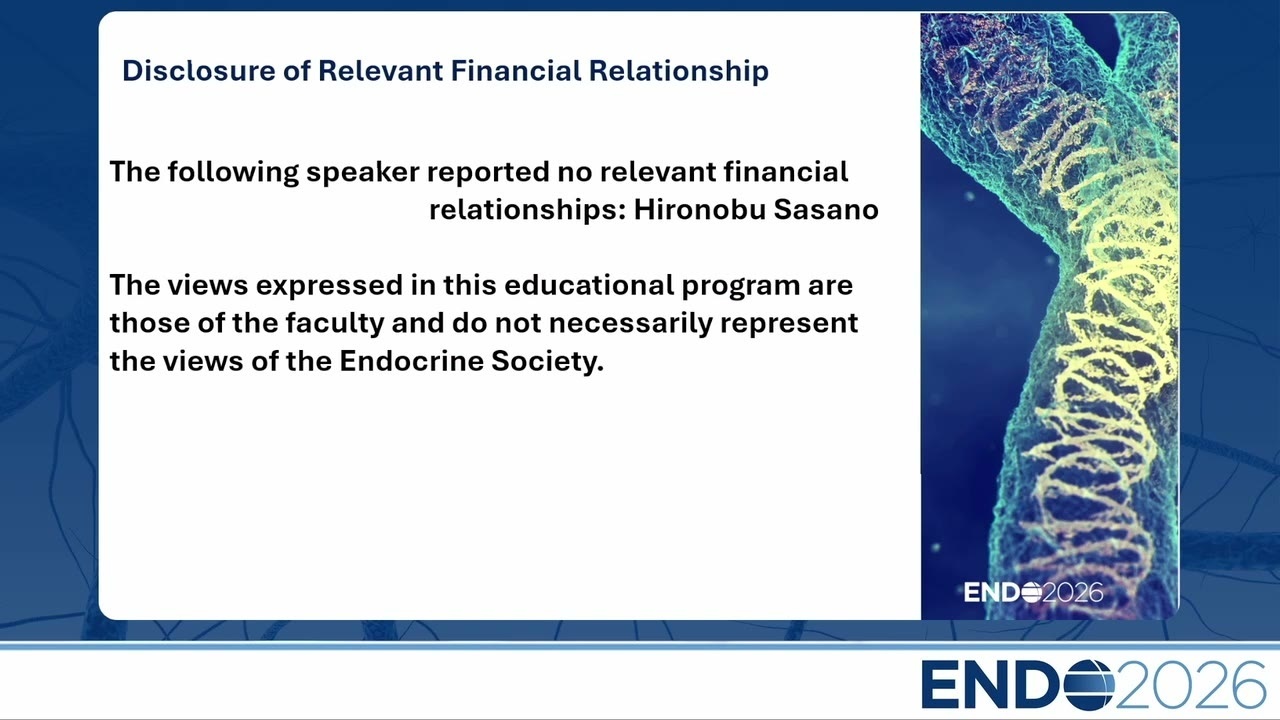 Disclosure of Relevant Financial Relationship

The following speaker reported no relevant financial relationships: Hironobu Sasano

The views expressed in this educational program are those of the faculty and do not necessarily represent the views of the Endocrine Society.

ENDO2026

ENDO2026